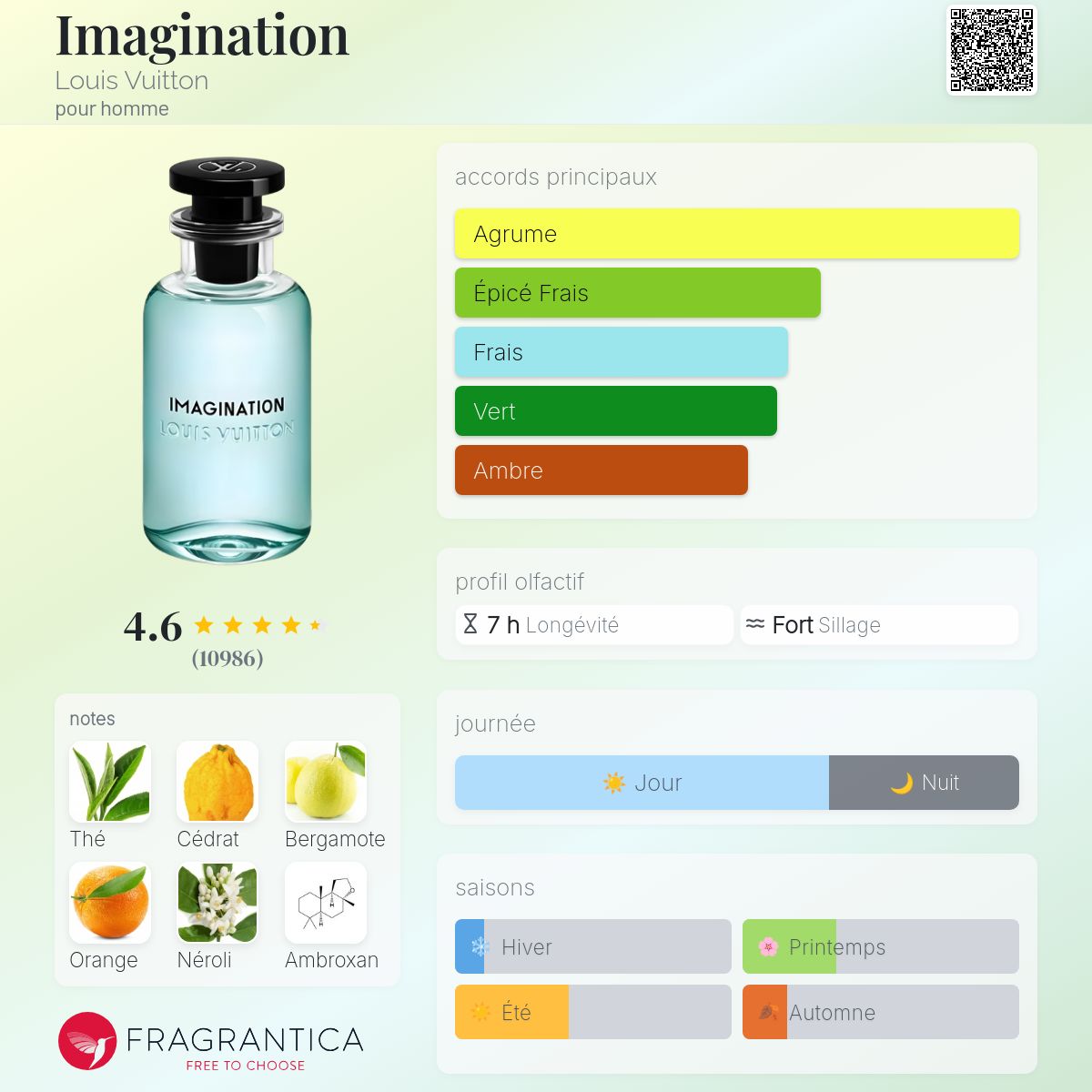 Imagination
Louis Vuitton
pour homme

IMAGINATION
LOUIS VUITTON

4.6
(10986)

notes
Thé
Cédrat
Bergamote
Orange
Néroli
Ambroxan

FRAGRANTICA
FREE TO CHOOSE

accords principaux
Agrume
Épicé Frais
Frais
Vert
Ambre

profil olfactif
7 h Longévité
Fort Sillage

journée
Jour
Nuit

saisons
Hiver
Printemps
Été
Automne